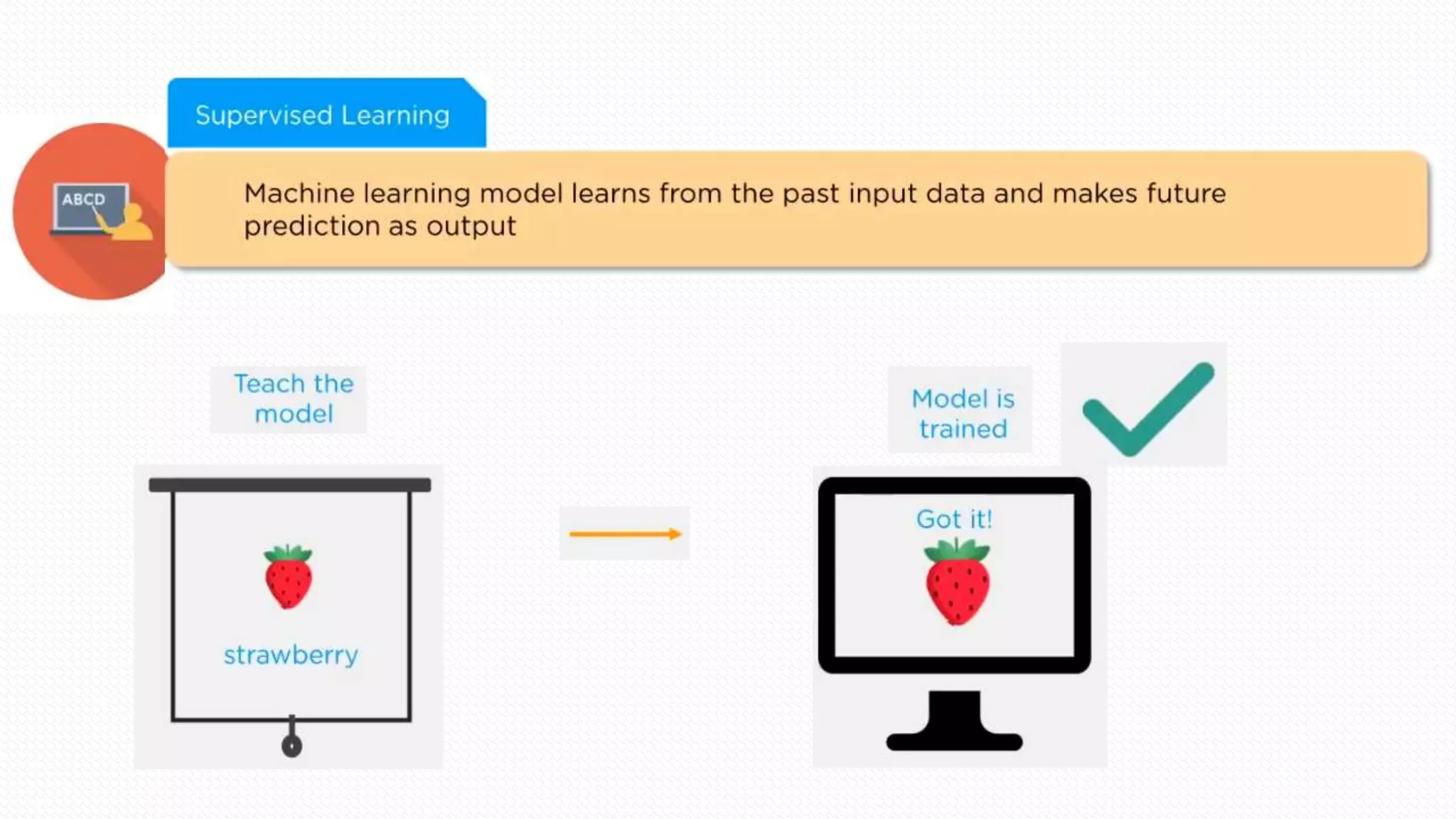 Supervised Learning

ABCD

Machine learning model learns from the past input data and makes future prediction as output

Teach the model

strawberry

Model is trained

Got it!